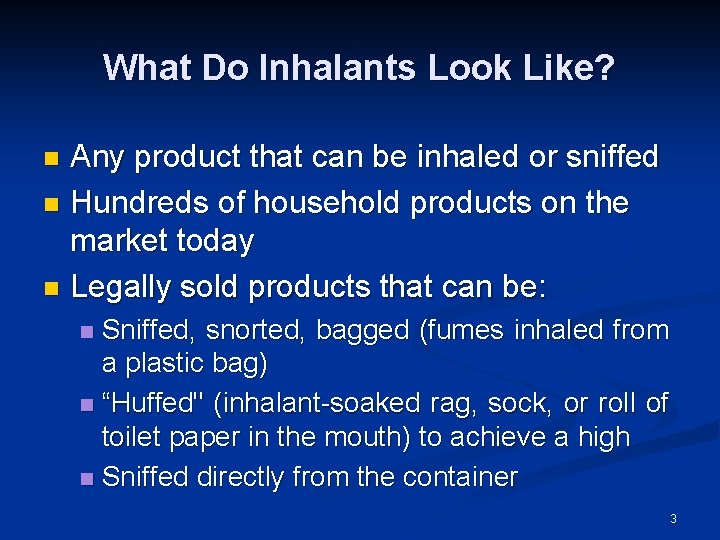 What Do Inhalants Look Like?

- Any product that can be inhaled or sniffed
- Hundreds of household products on the market today
- Legally sold products that can be:
  - Sniffed, snorted, bagged (fumes inhaled from a plastic bag)
  - “Huffed" (inhalant-soaked rag, sock, or roll of toilet paper in the mouth) to achieve a high
  - Sniffed directly from the container

3